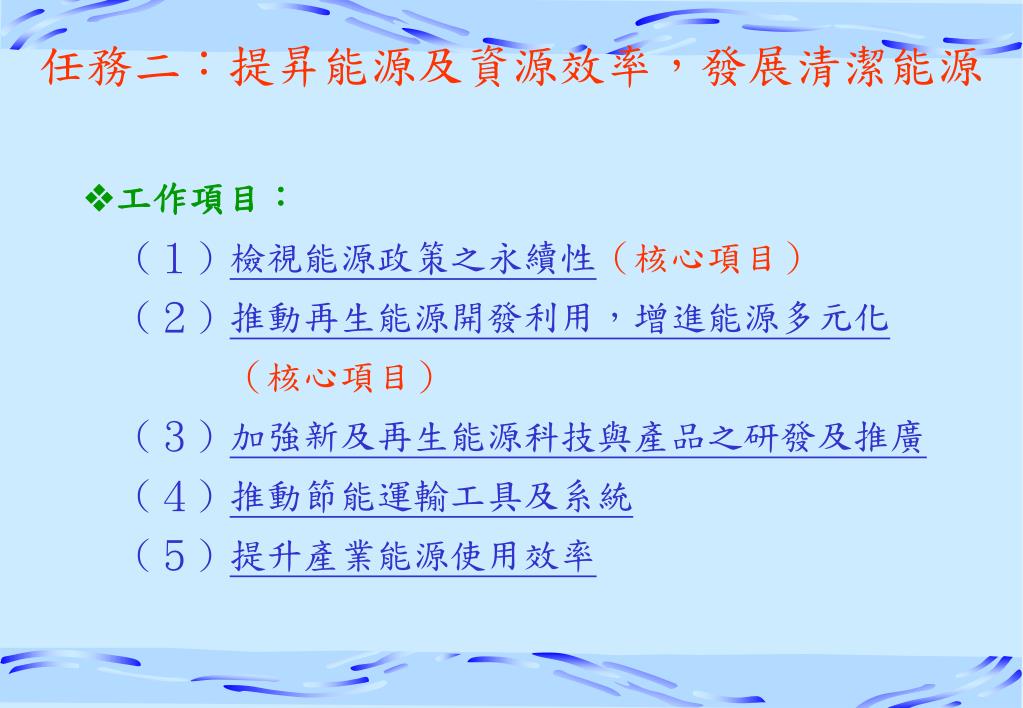 任務二：提昇能源及資源效率，發展清潔能源

❖工作項目：

（１）檢視能源政策之永續性（核心項目）

（２）推動再生能源開發利用，增進能源多元化（核心項目）

（３）加強新及再生能源科技與產品之研發及推廣

（４）推動節能運輸工具及系統

（５）提升產業能源使用效率